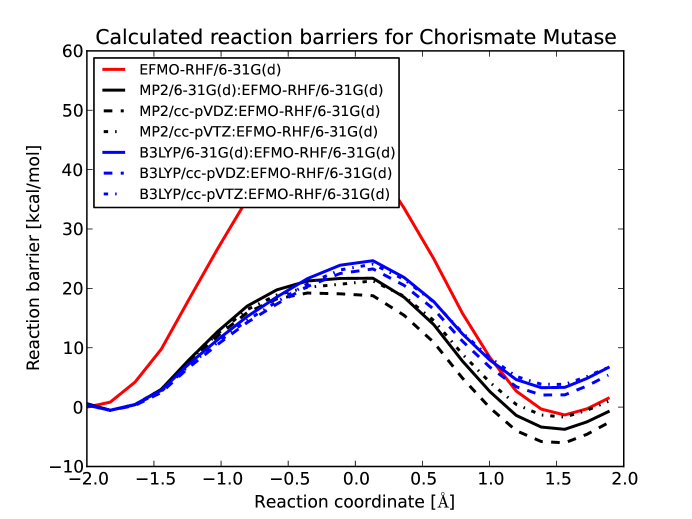 Calculated reaction barriers for Chorismate Mutase

EFMO-RHF/6-31G(d)
MP2/6-31G(d):EFMO-RHF/6-31G(d)
MP2/cc-pVDZ:EFMO-RHF/6-31G(d)
MP2/cc-pVTZ:EFMO-RHF/6-31G(d)
B3LYP/6-31G(d):EFMO-RHF/6-31G(d)
B3LYP/cc-pVDZ:EFMO-RHF/6-31G(d)
B3LYP/cc-pVTZ:EFMO-RHF/6-31G(d)

Reaction barrier [kcal/mol]

60
50
40
30
20
10
0
−10

−2.0 −1.5 −1.0 −0.5 0.0 0.5 1.0 1.5 2.0

Reaction coordinate [Å]